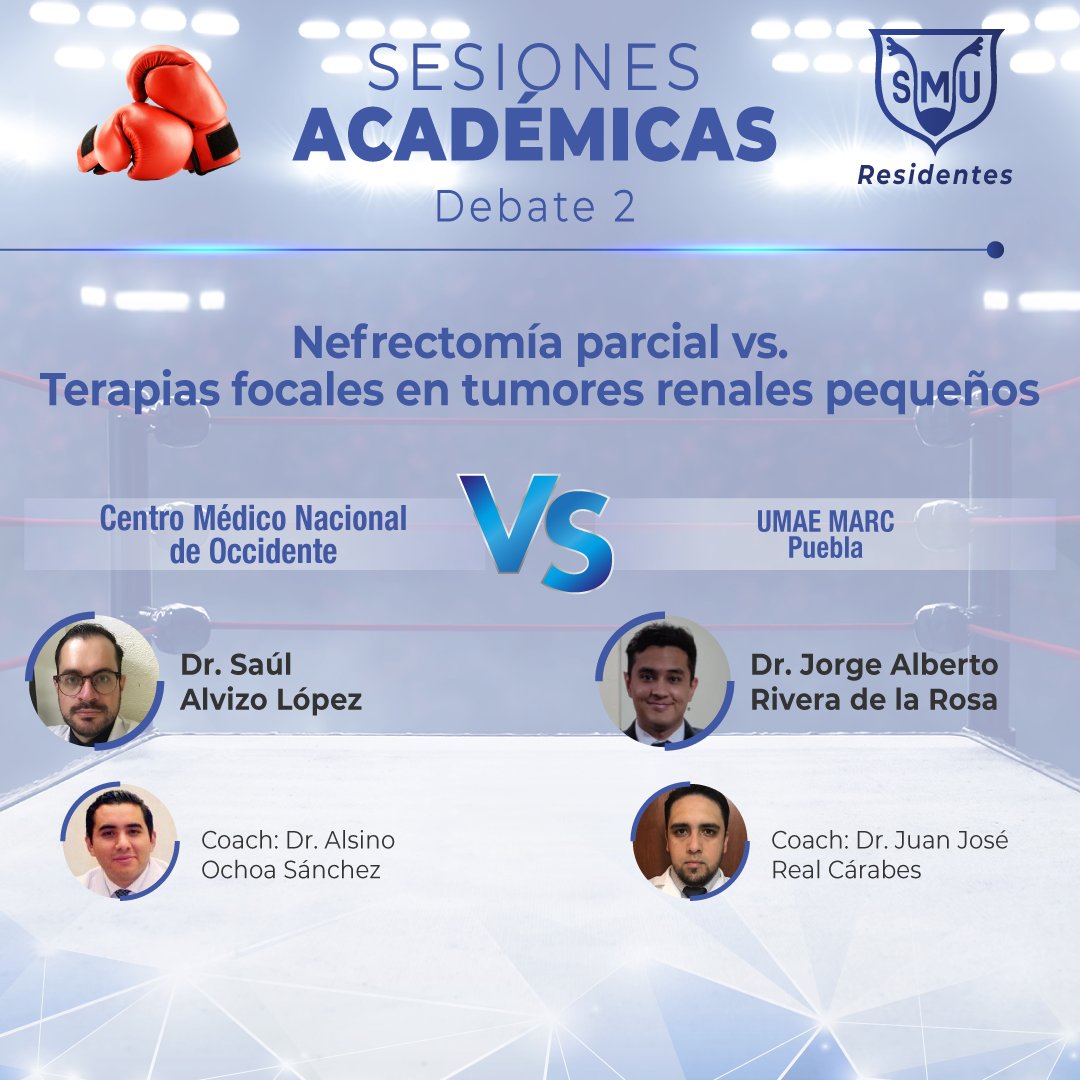 SESIONES
ACADÉMICAS
Debate 2

SMU
Residentes

Nefrectomía parcial vs.
Terapias focales en tumores renales pequeños

Centro Médico Nacional de Occidente

VS

UMAE MARC Puebla

Dr. Saúl Alvizo López

Coach: Dr. Alsino Ochoa Sánchez

Dr. Jorge Alberto Rivera de la Rosa

Coach: Dr. Juan José Real Cárabes